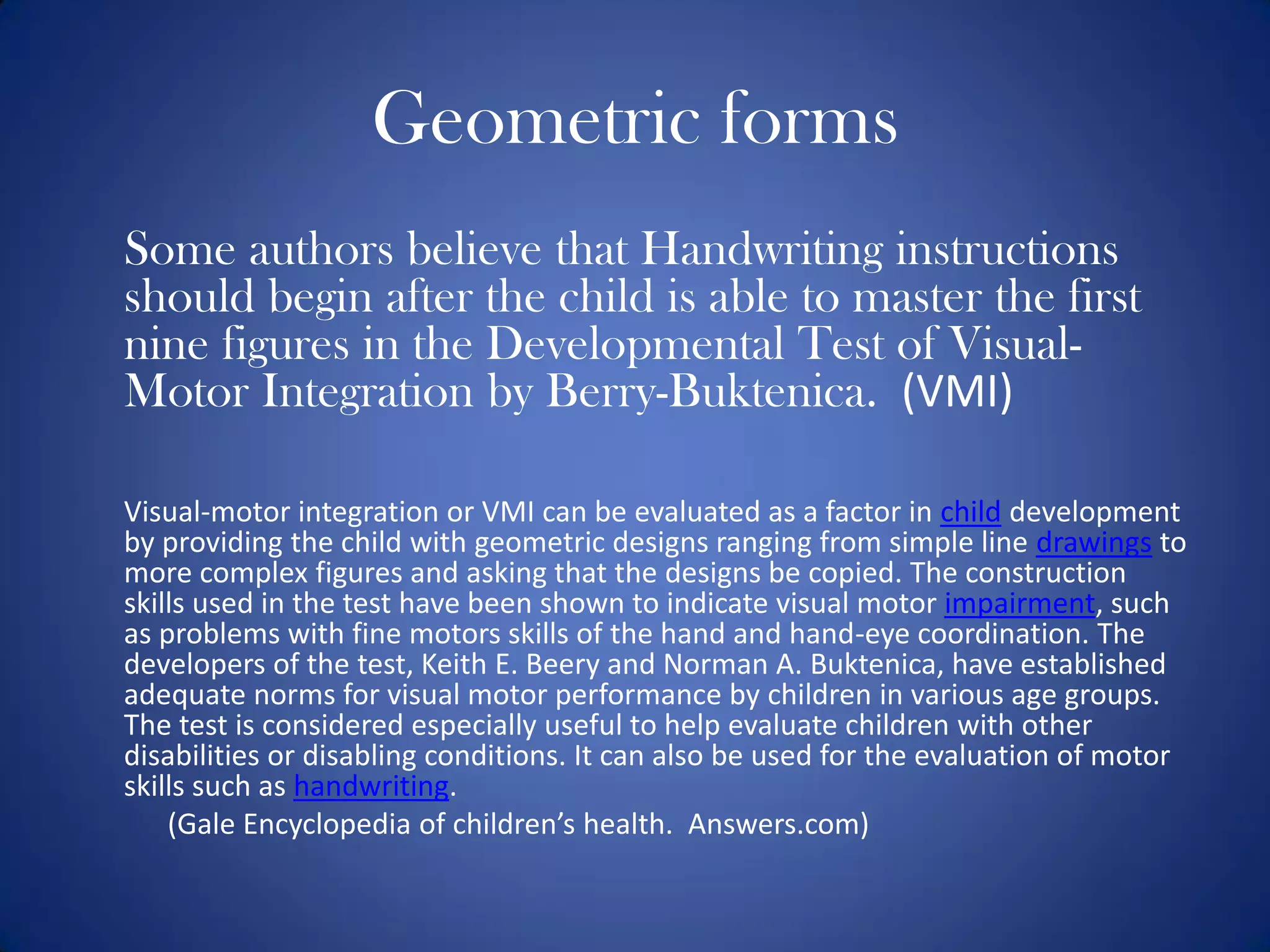 Geometric forms

Some authors believe that Handwriting instructions should begin after the child is able to master the first nine figures in the Developmental Test of Visual-Motor Integration by Berry-Buktenica. (VMI)

Visual-motor integration or VMI can be evaluated as a factor in child development by providing the child with geometric designs ranging from simple line drawings to more complex figures and asking that the designs be copied. The construction skills used in the test have been shown to indicate visual motor impairment, such as problems with fine motors skills of the hand and hand-eye coordination. The developers of the test, Keith E. Beery and Norman A. Buktenica, have established adequate norms for visual motor performance by children in various age groups. The test is considered especially useful to help evaluate children with other disabilities or disabling conditions. It can also be used for the evaluation of motor skills such as handwriting.

(Gale Encyclopedia of children's health. Answers.com)